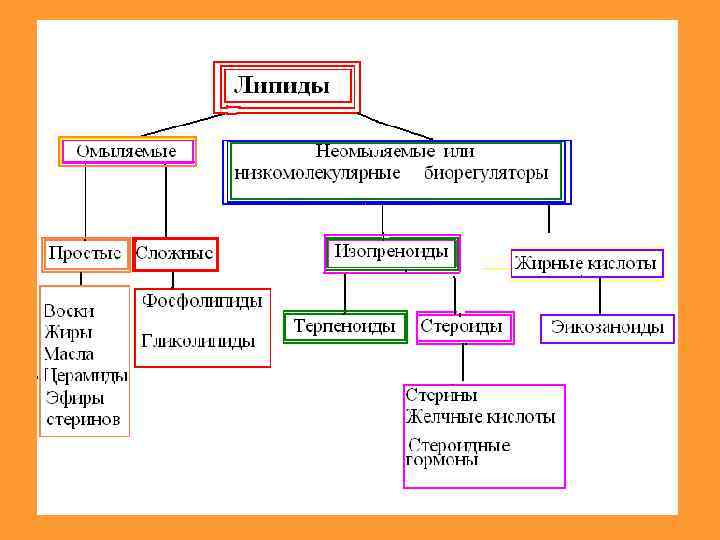 Липиды

Омыляемые

Неомыляемые или низкомолекулярные биорегуляторы

Простые

Сложные

Изопреноиды

Жирные кислоты

Воски
Жиры
Масла
Церамиды
Эфиры стеринов

Фосфолипиды

Гликолипиды

Терпеноиды

Стероиды

Эйкозаноиды

Стерины
Желчные кислоты

Стероидные гормоны